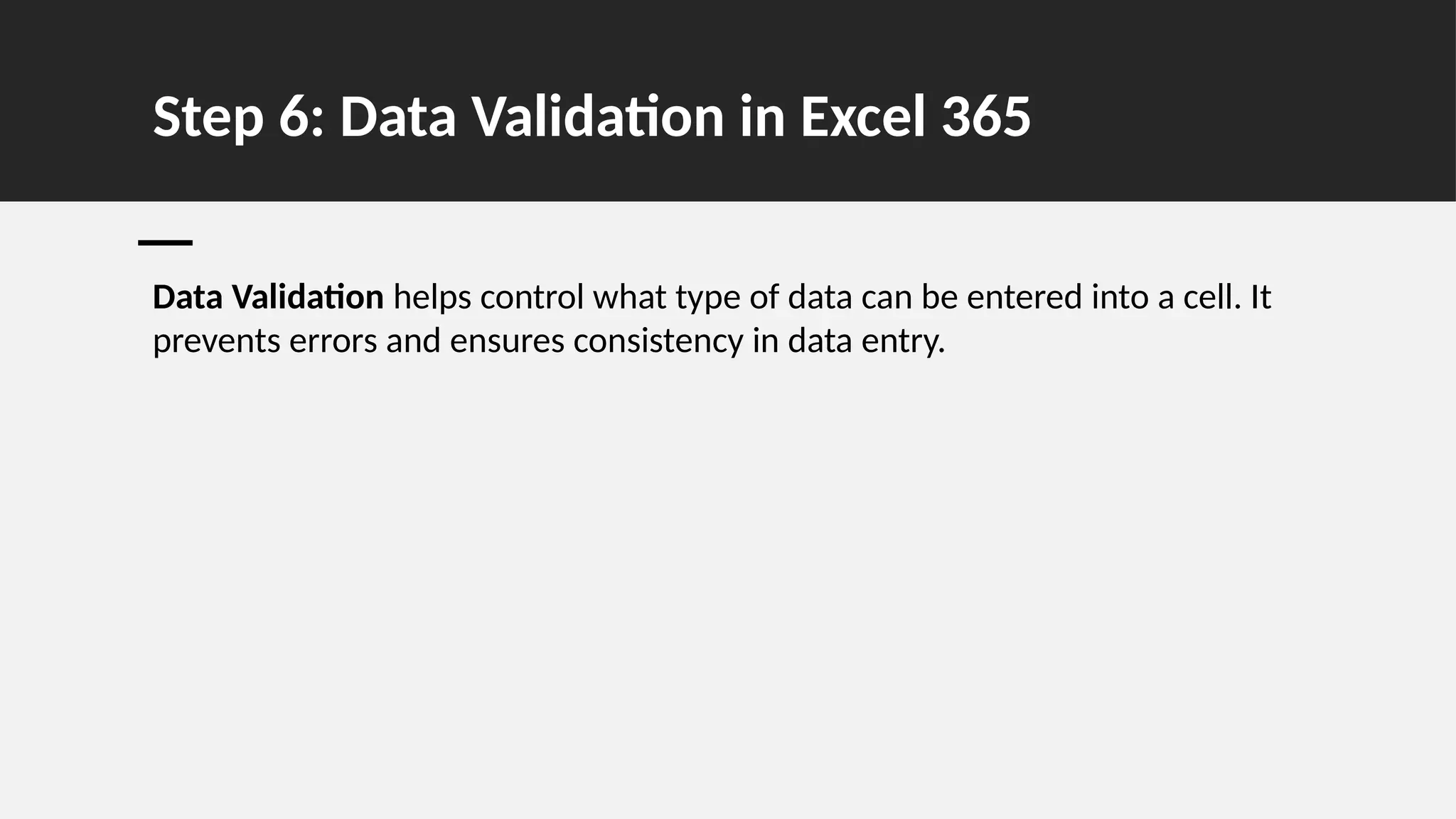 Step 6: Data Validation in Excel 365

Data Validation helps control what type of data can be entered into a cell. It prevents errors and ensures consistency in data entry.